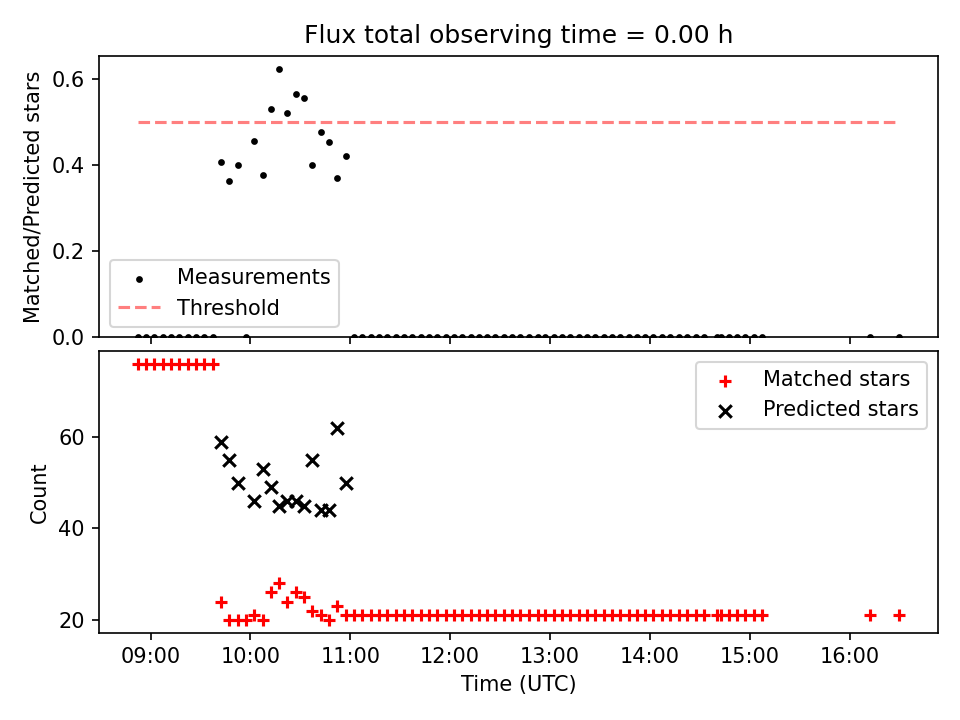 Flux total observing time = 0.00 h

Matched/Predicted stars

0.6
0.4
0.2
0.0

Measurements
Threshold

Count

60
40
20

Matched stars
Predicted stars

09:00
10:00
11:00
12:00
13:00
14:00
15:00
16:00

Time (UTC)